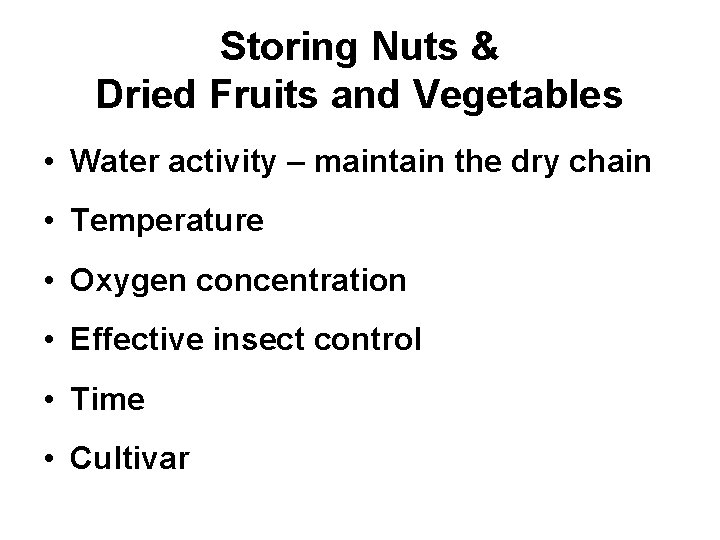 Storing Nuts &
Dried Fruits and Vegetables

• Water activity – maintain the dry chain
• Temperature
• Oxygen concentration
• Effective insect control
• Time
• Cultivar